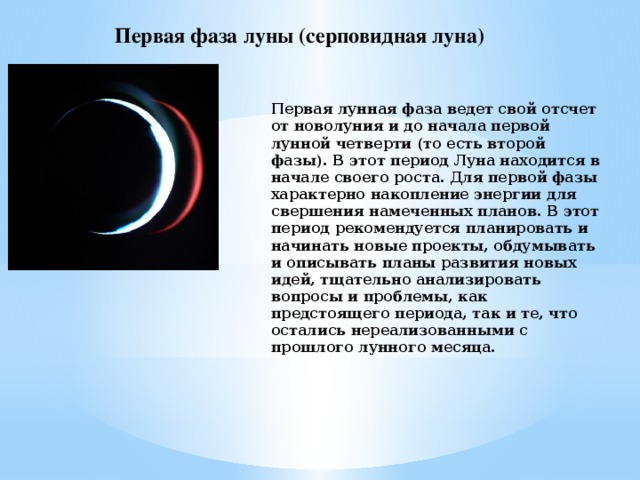 Первая фаза луны (серповидная луна)

Первая лунная фаза ведет свой отсчет от новолуния и до начала первой лунной четверти (то есть второй фазы). В этот период Луна находится в начале своего роста. Для первой фазы характерно накопление энергии для свершения намеченных планов. В этот период рекомендуется планировать и начинать новые проекты, обдумывать и описывать планы развития новых идей, тщательно анализировать вопросы и проблемы, как предстоящего периода, так и те, что остались нереализованными с прошлого лунного месяца.